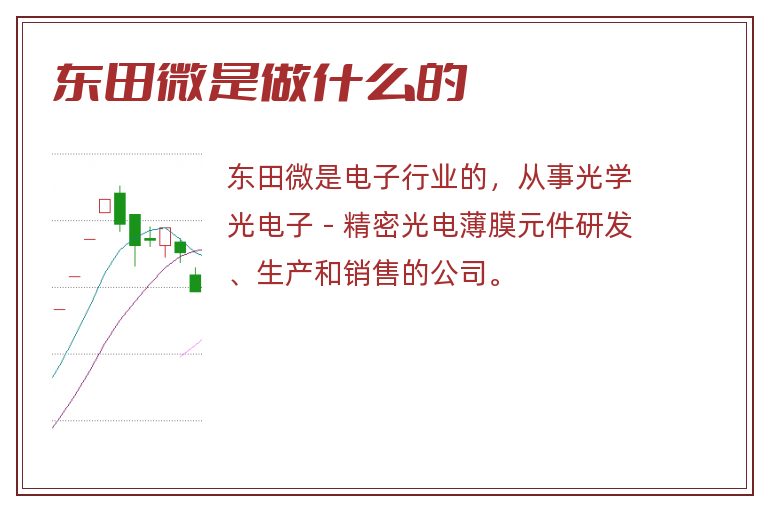 东田微是做什么的

东田微是电子行业的，从事光学光电子 - 精密光电薄膜元件研发、生产和销售的公司。